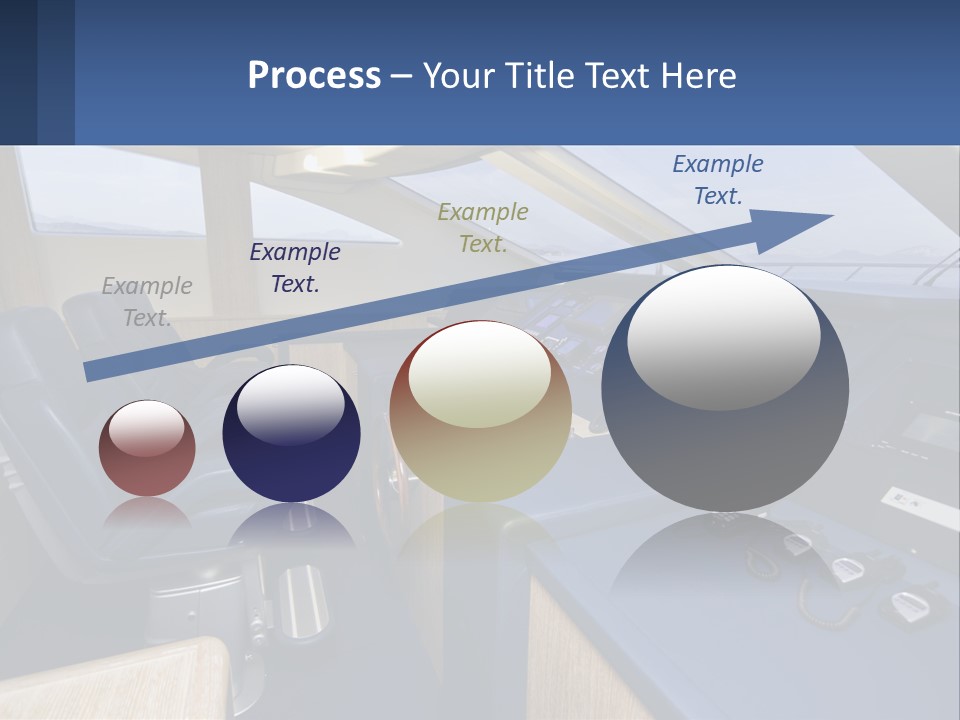 Process – Your Title Text Here

Example Text.

Example Text.

Example Text.

Example Text.